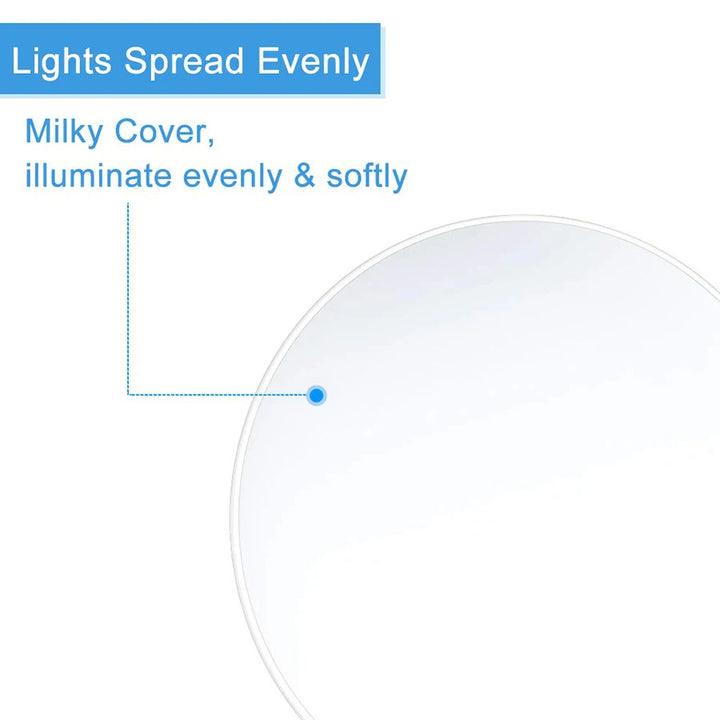 Lights Spread Evenly

Milky Cover,
illuminate evenly & softly